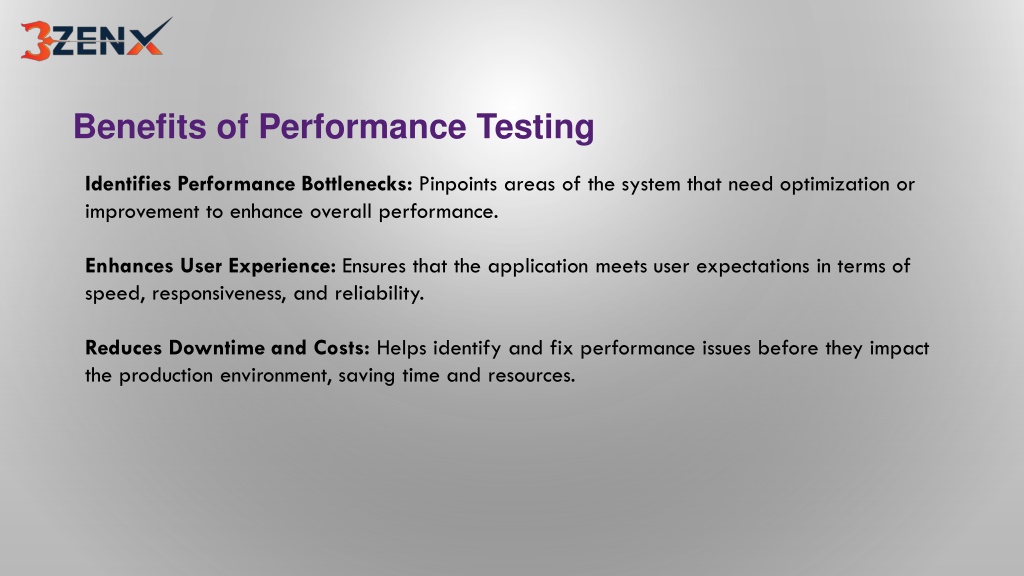 3ZENX

Benefits of Performance Testing

Identifies Performance Bottlenecks: Pinpoints areas of the system that need optimization or improvement to enhance overall performance.

Enhances User Experience: Ensures that the application meets user expectations in terms of speed, responsiveness, and reliability.

Reduces Downtime and Costs: Helps identify and fix performance issues before they impact the production environment, saving time and resources.